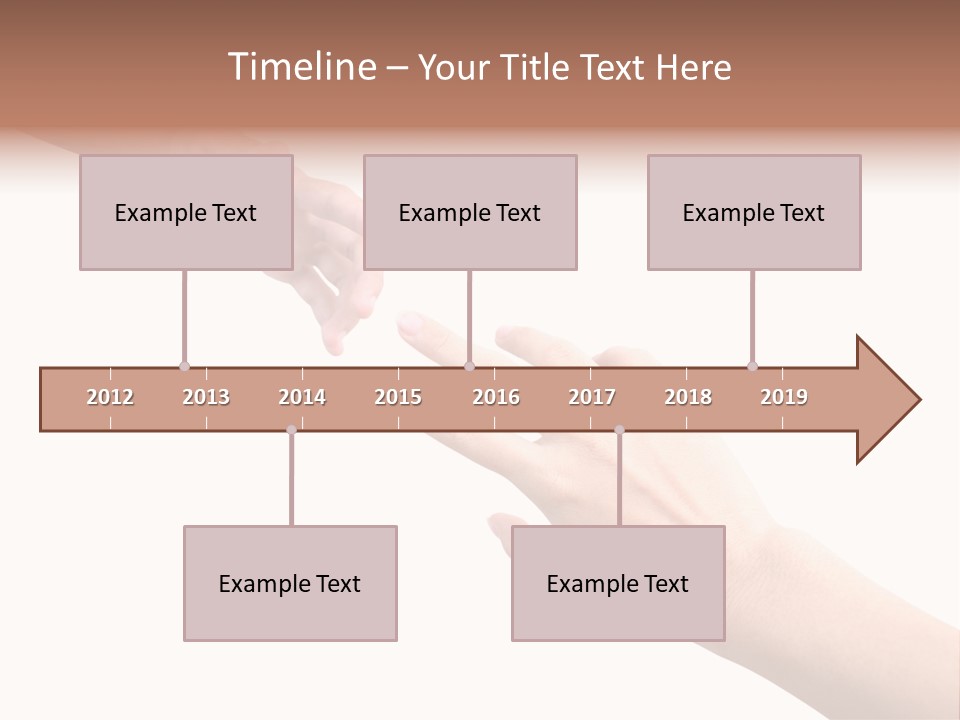 Timeline – Your Title Text Here

Example Text

Example Text

Example Text

2012 2013 2014 2015 2016 2017 2018 2019

Example Text

Example Text